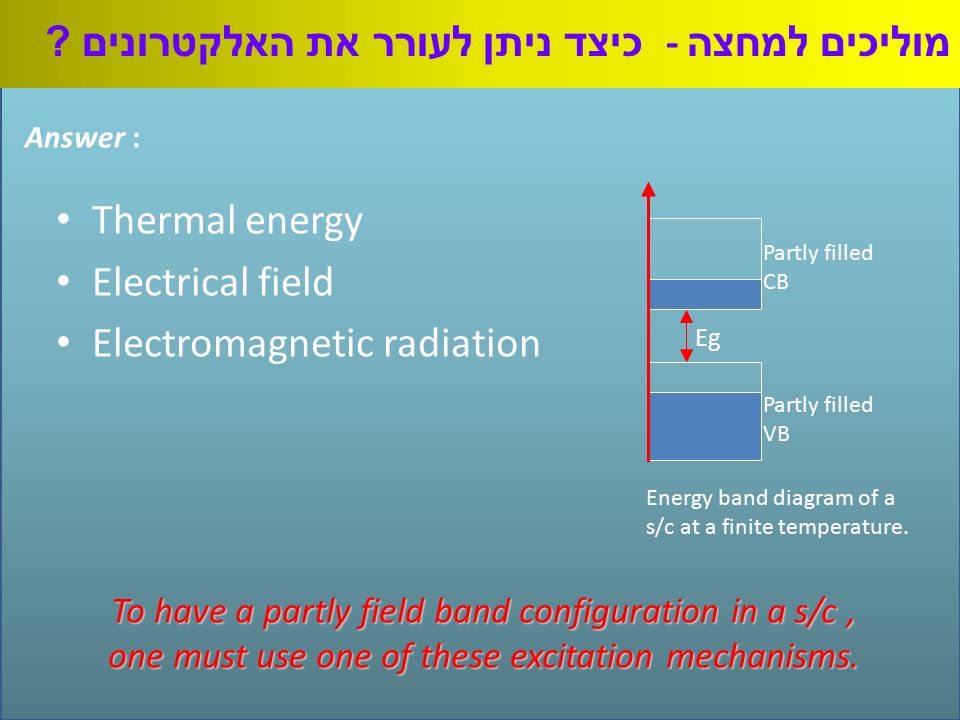 מוליכים למחצה - כיצד ניתן לעורר את האלקטרונים ?

Answer :

• Thermal energy
• Electrical field
• Electromagnetic radiation

Partly filled CB

Eg

Partly filled VB

Energy band diagram of a s/c at a finite temperature.

To have a partly field band configuration in a s/c , one must use one of these excitation mechanisms.